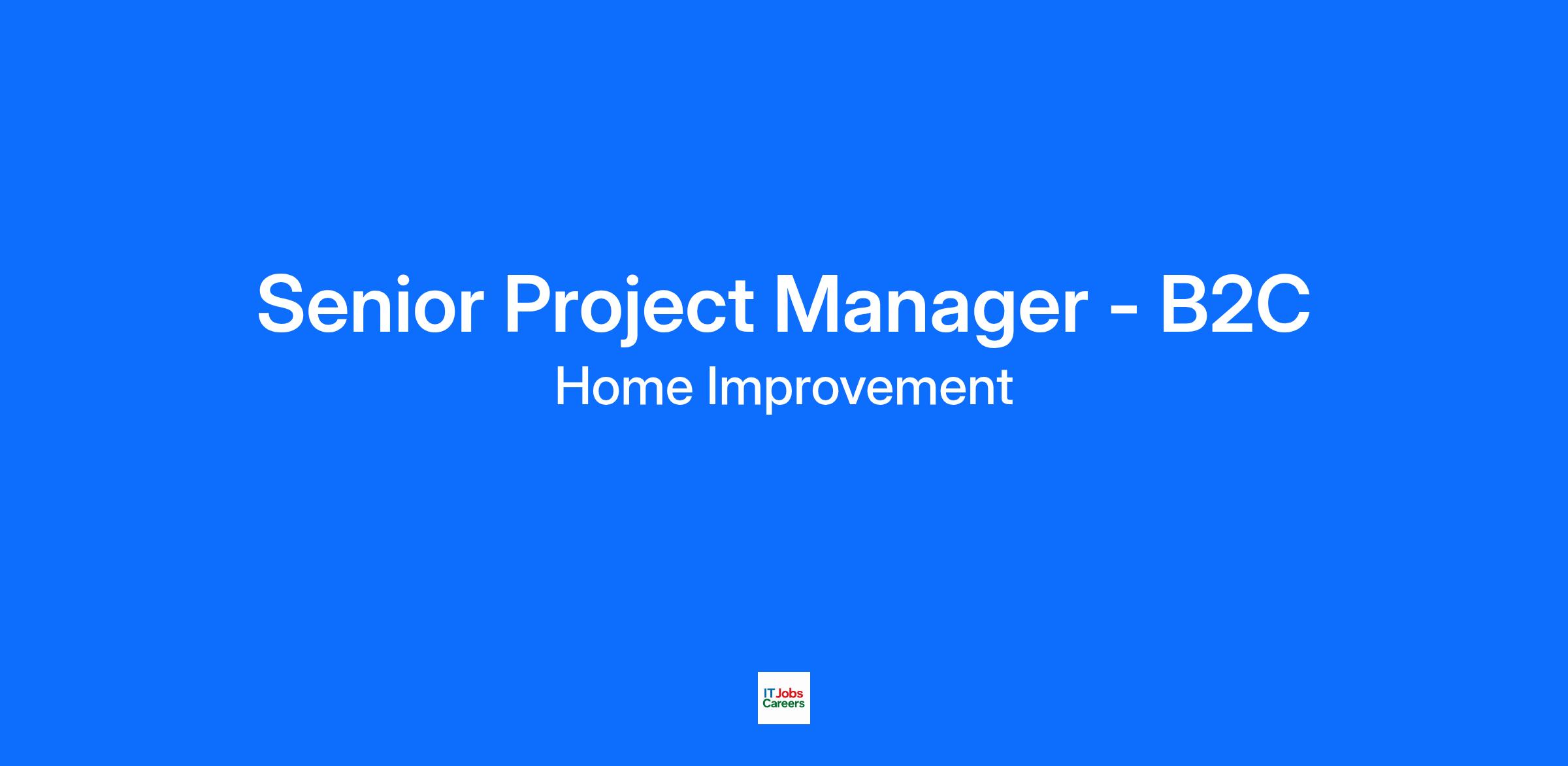 Senior Project Manager - B2C

Home Improvement

IT Jobs Careers